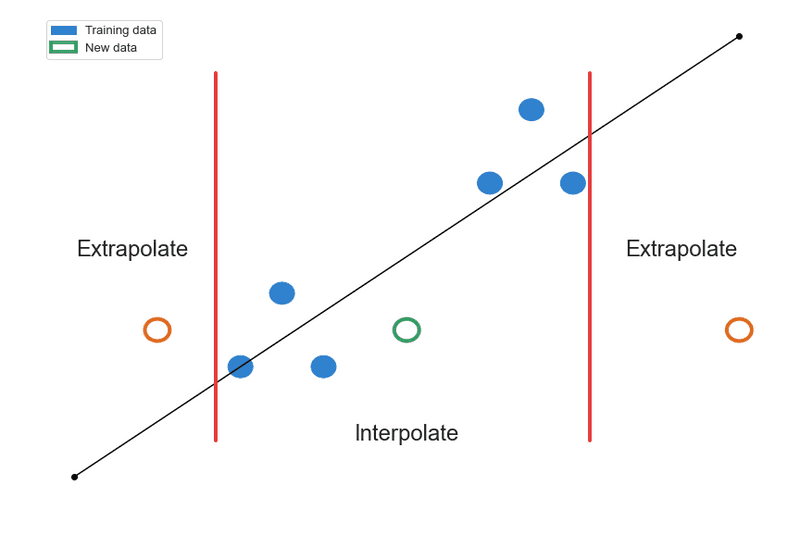 Training data
New data

Extrapolate

Extrapolate

Interpolate